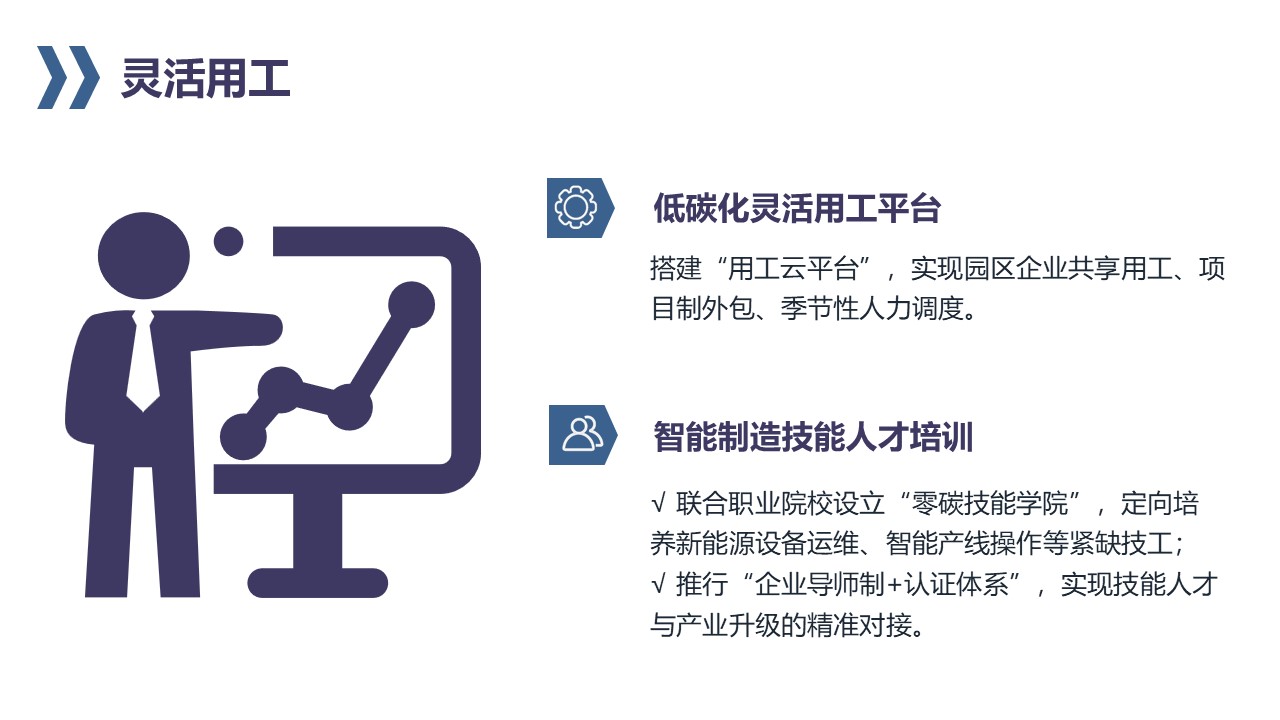 灵活用工

低碳化灵活用工平台

搭建“用工云平台”，实现园区企业共享用工、项目制外包、季节性人力调度。

智能制造技能人才培训

√ 联合职业院校设立“零碳技能学院”，定向培养新能源设备运维、智能产线操作等紧缺技工；
√ 推行“企业导师制+认证体系”，实现技能人才与产业升级的精准对接。